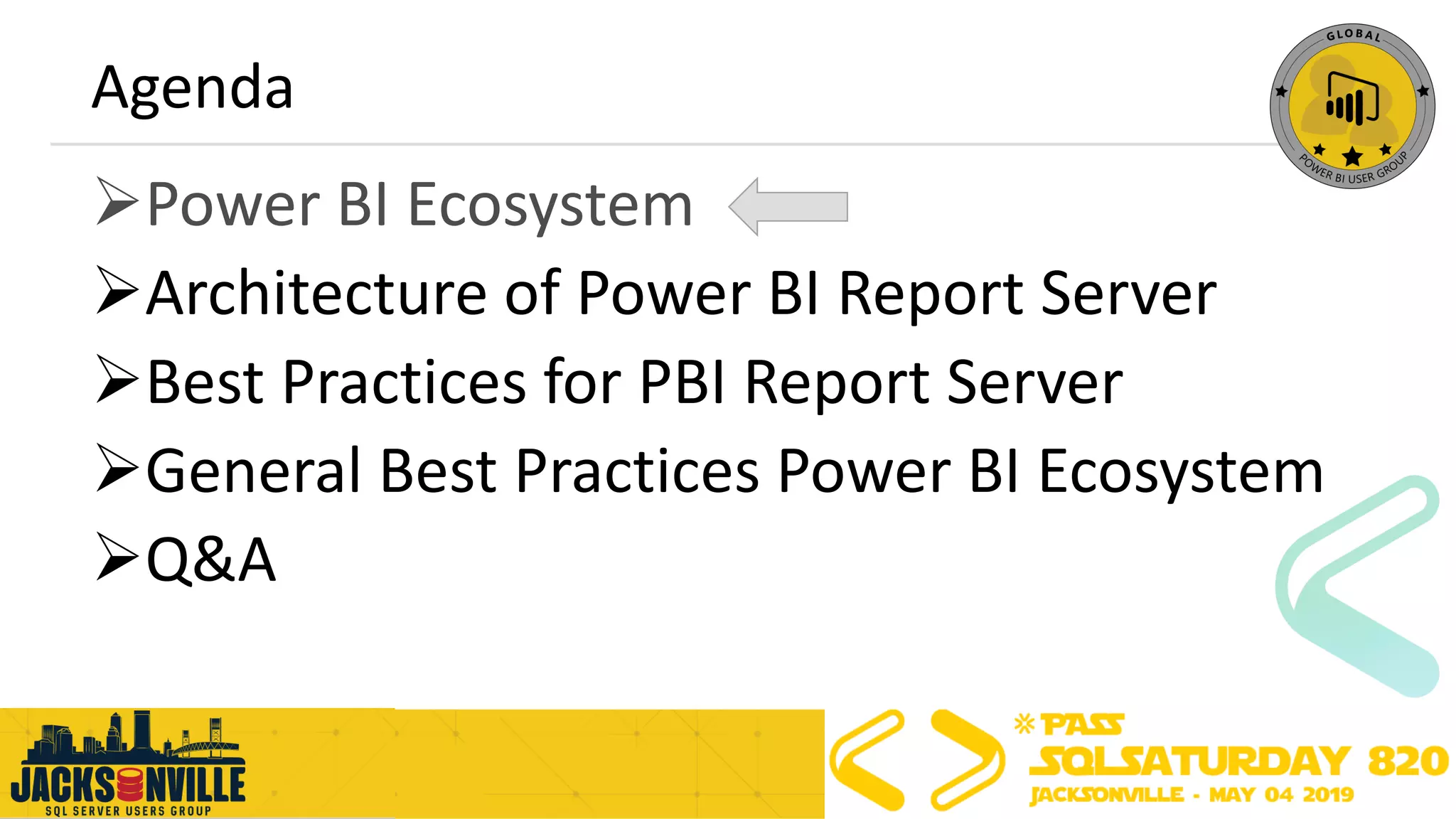 Agenda

GLOBAL
POWER BI USER GROUP

➢Power BI Ecosystem
➢Architecture of Power BI Report Server
➢Best Practices for PBI Report Server
➢General Best Practices Power BI Ecosystem
➢Q&A

JACKSONVILLE
SQL SERVER USERS GROUP

PASS
SQLSATURDAY 820
JACKSONVILLE - MAY 04 2019